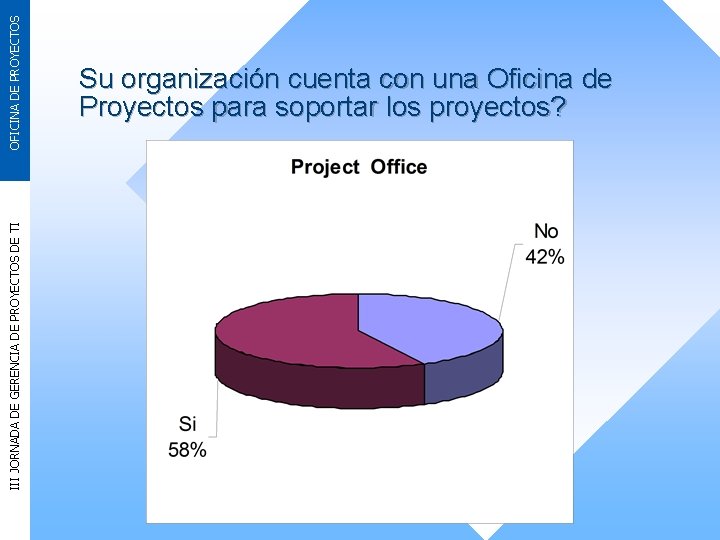 OFICINA DE PROYECTOS

III JORNADA DE GERENCIA DE PROYECTOS DE TI

Su organización cuenta con una Oficina de Proyectos para soportar los proyectos?

Project Office

No
42%

Si
58%